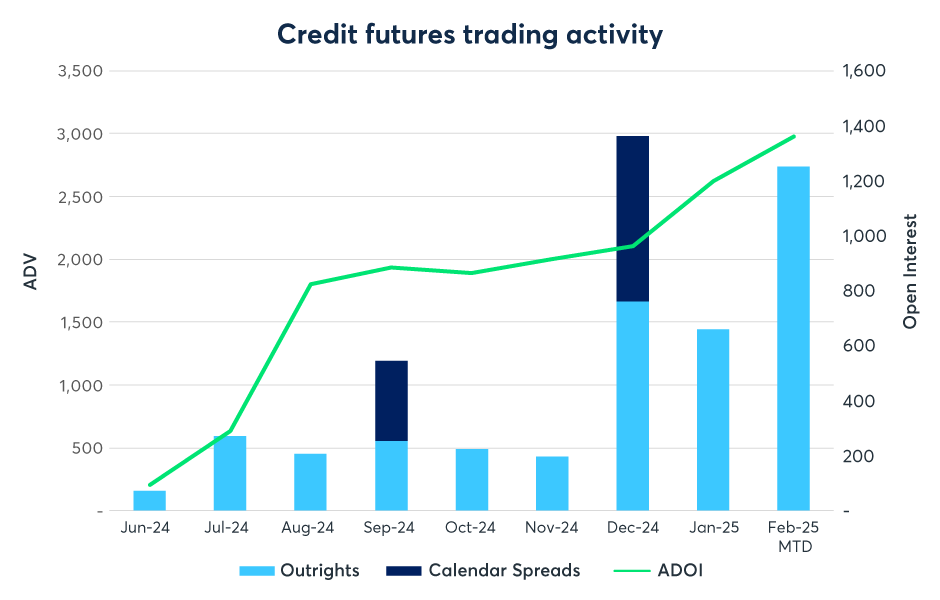 Credit futures trading activity

ADV

3,500
3,000
2,500
2,000
1,500
1,000
500
-

Open Interest

1,600
1,400
1,200
1,000
800
600
400
200
-

Jun-24 Jul-24 Aug-24 Sep-24 Oct-24 Nov-24 Dec-24 Jan-25 Feb-25 MTD

Outrights Calendar Spreads ADOI